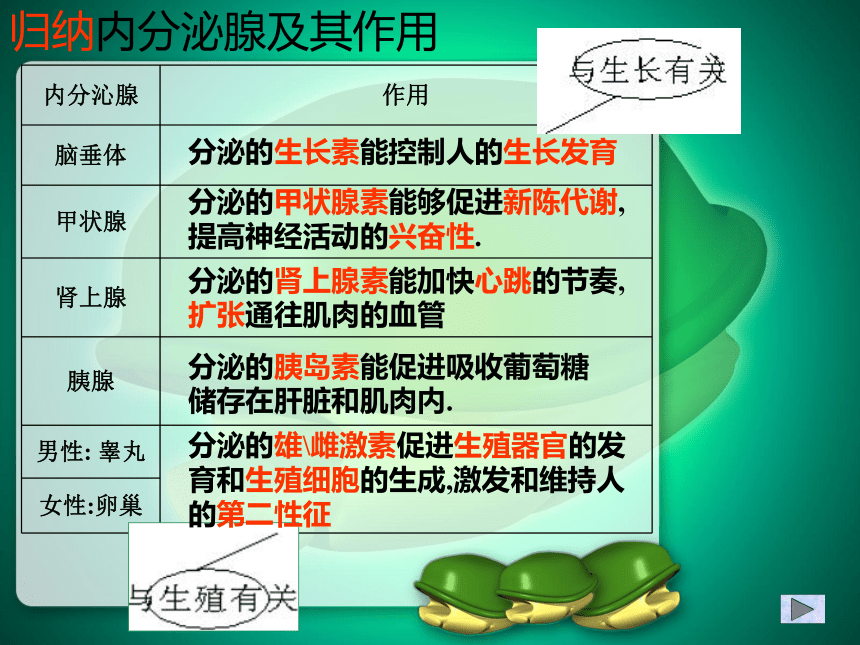 归纳内分泌腺及其作用

与生长有关

| 内分沁腺 | 作用 |
|---|---|
| 脑垂体 | 分泌的生长素能控制人的生长发育 |
| 甲状腺 | 分泌的甲状腺素能够促进新陈代谢，提高神经活动的兴奋性. |
| 肾上腺 | 分泌的肾上腺素能加快心跳的节奏，扩张通往肌肉的血管 |
| 胰腺 | 分泌的胰岛素能促进吸收葡萄糖储存在肝脏和肌肉内. |
| 男性: 睾丸 | 分泌的雄\雌激素促进生殖器官的发育和生殖细胞的生成,激发和维持人的第二性征 |
| 女性:卵巢 | |

与生殖有关